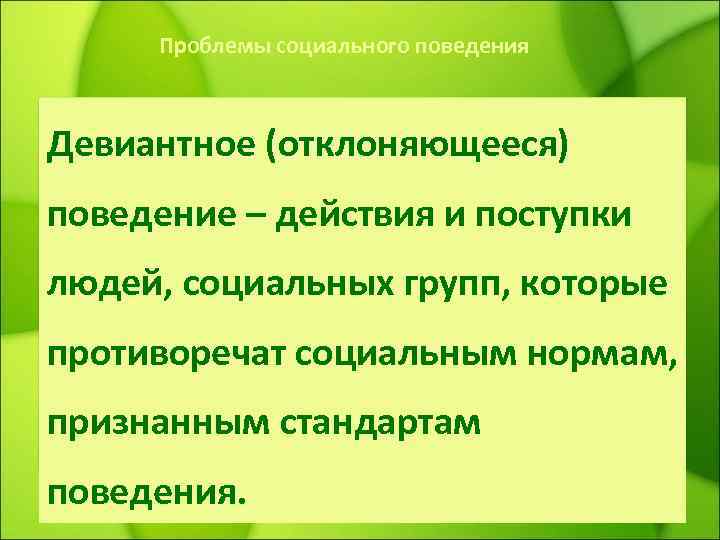 Проблемы социального поведения

Девиантное (отклоняющееся) поведение – действия и поступки людей, социальных групп, которые противоречат социальным нормам, признанным стандартам поведения.